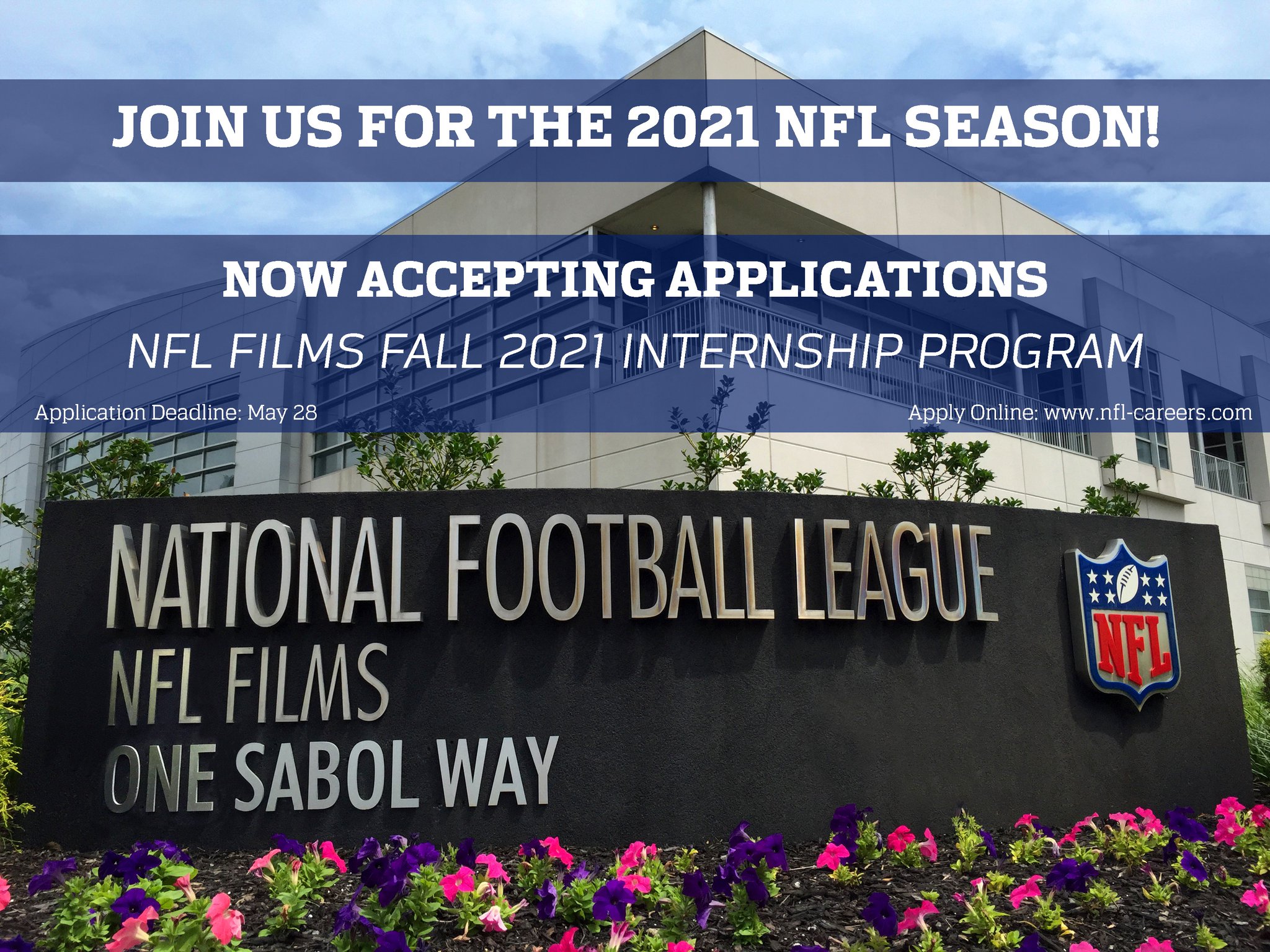 JOIN US FOR THE 2021 NFL SEASON!

NOW ACCEPTING APPLICATIONS

NFL FILMS FALL 2021 INTERNSHIP PROGRAM

Application Deadline: May 28

Apply Online: www.nfl-careers.com

NATIONAL FOOTBALL LEAGUE
NFL FILMS
ONE SABOL WAY

NFL